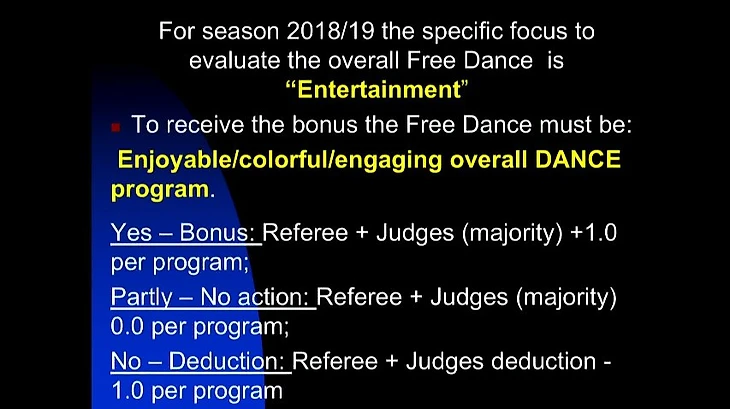 For season 2018/19 the specific focus to evaluate the overall Free Dance is
“Entertainment”

To receive the bonus the Free Dance must be:
Enjoyable/colorful/engaging overall DANCE program.

Yes – Bonus: Referee + Judges (majority) +1.0 per program;

Partly – No action: Referee + Judges (majority) 0.0 per program;

No – Deduction: Referee + Judges deduction - 1.0 per program